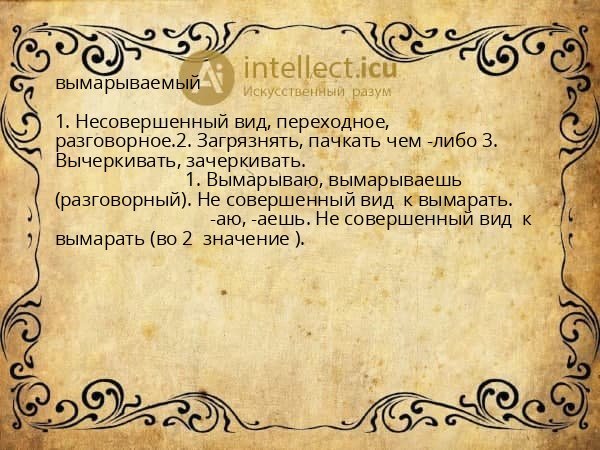 Ai intellect.icu
Искусственный разум

вымарываемый

1. Несовершенный вид, переходное, разговорное.2. Загрязнять, пачкать чем -либо 3. Вычеркивать, зачеркивать.
1. Вымарываю, вымарываешь (разговорный). Не совершенный вид к вымарать.
-аю, -аешь. Не совершенный вид к вымарать (во 2 значение ).